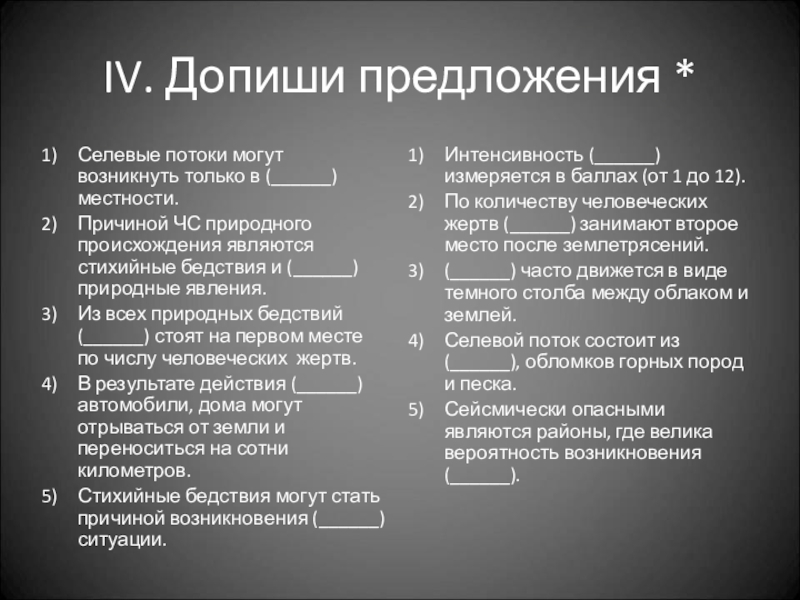 IV. Допиши предложения *

1) Селевые потоки могут возникнуть только в (______) местности.
2) Причиной ЧС природного происхождения являются стихийные бедствия и (______) природные явления.
3) Из всех природных бедствий (______) стоят на первом месте по числу человеческих жертв.
4) В результате действия (______) автомобили, дома могут отрываться от земли и переноситься на сотни километров.
5) Стихийные бедствия могут стать причиной возникновения (______) ситуации.

1) Интенсивность (______) измеряется в баллах (от 1 до 12).
2) По количеству человеческих жертв (______) занимают второе место после землетрясений.
3) (______) часто движется в виде темного столба между облаком и землей.
4) Селевой поток состоит из (______), обломков горных пород и песка.
5) Сейсмически опасными являются районы, где велика вероятность возникновения (______).